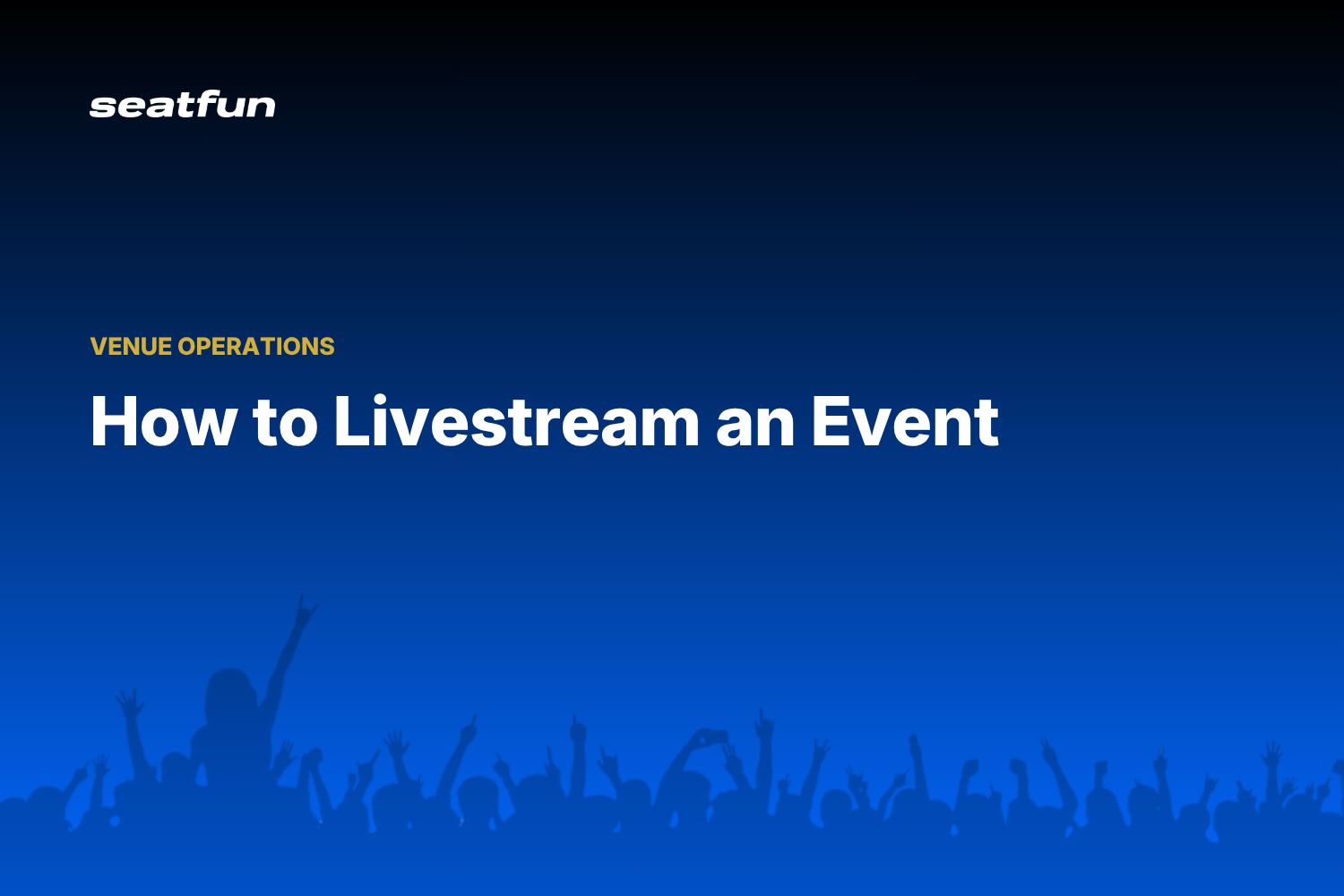 seatfun

VENUE OPERATIONS

How to Livestream an Event